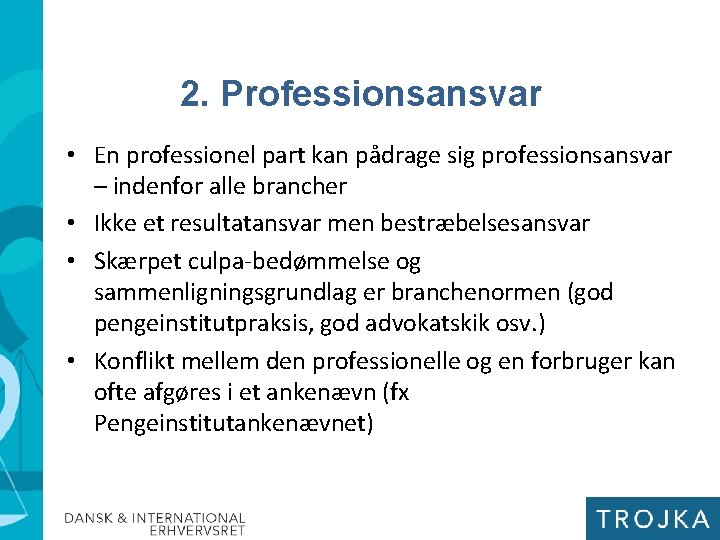 2. Professionsansvar

• En professionel part kan pådrage sig professionsansvar – indenfor alle brancher
• Ikke et resultatansvar men bestræbelsesansvar
• Skærpet culpa-bedømmelse og sammenligningsgrundlag er branchenormen (god pengeinstitutpraksis, god advokatskik osv.)
• Konflikt mellem den professionelle og en forbruger kan ofte afgøres i et ankenævn (fx Pengeinstitutankenævnet)

DANSK & INTERNATIONAL ERHVERVSRET

TROJKA